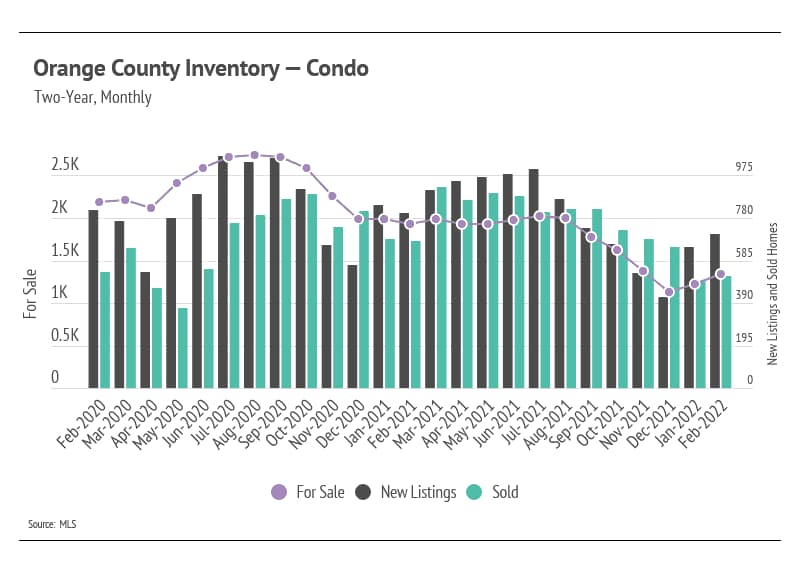 Orange County Inventory — Condo

Two-Year, Monthly

For Sale

2.5K
2K
1.5K
1K
0.5K
0

975
780
585
390
195
0

New Listings and Sold Homes

Feb-2020 Mar-2020 Apr-2020 May-2020 Jun-2020 Jul-2020 Aug-2020 Sep-2020 Oct-2020 Nov-2020 Dec-2020 Jan-2021 Feb-2021 Mar-2021 Apr-2021 May-2021 Jun-2021 Jul-2021 Aug-2021 Sep-2021 Oct-2021 Nov-2021 Dec-2021 Jan-2022 Feb-2022

For Sale New Listings Sold

Source: MLS